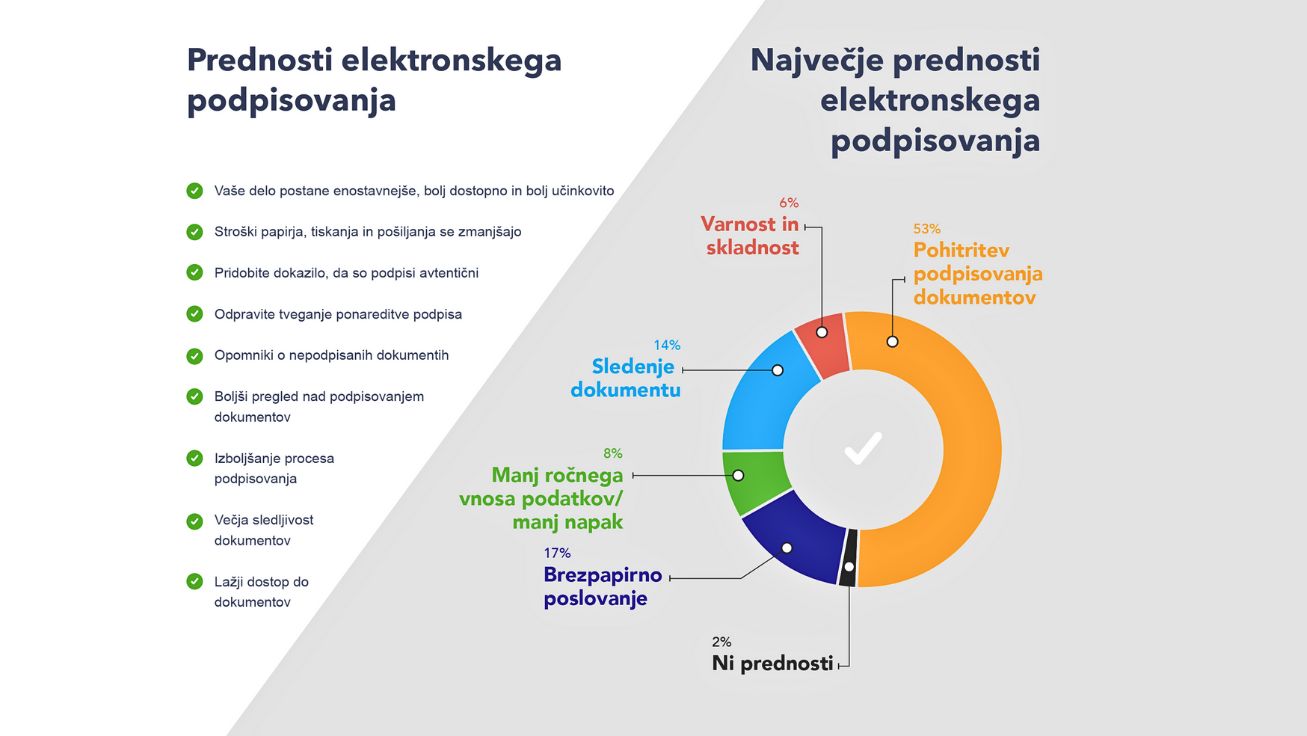 Prednosti elektronskega podpisovanja

Vaše delo postane enostavnejše, bolj dostopno in bolj učinkovito

Stroški papirja, tiskanja in pošiljanja se zmanjšajo

Pridobite dokazilo, da so podpisi avtentični

Odpravite tveganje ponareditve podpisa

Opomniki o nepodpisanih dokumentih

Boljši pregled nad podpisovanjem dokumentov

Izboljšanje procesa podpisovanja

Večja sledljivost dokumentov

Lažji dostop do dokumentov

Največje prednosti elektronskega podpisovanja

6%
Varnost in skladnost

53%
Pohitritev podpisovanja dokumentov

14%
Sledenje dokumentu

8%
Manj ročnega vnosa podatkov/ manj napak

17%
Brezpapirno poslovanje

2%
Ni prednosti